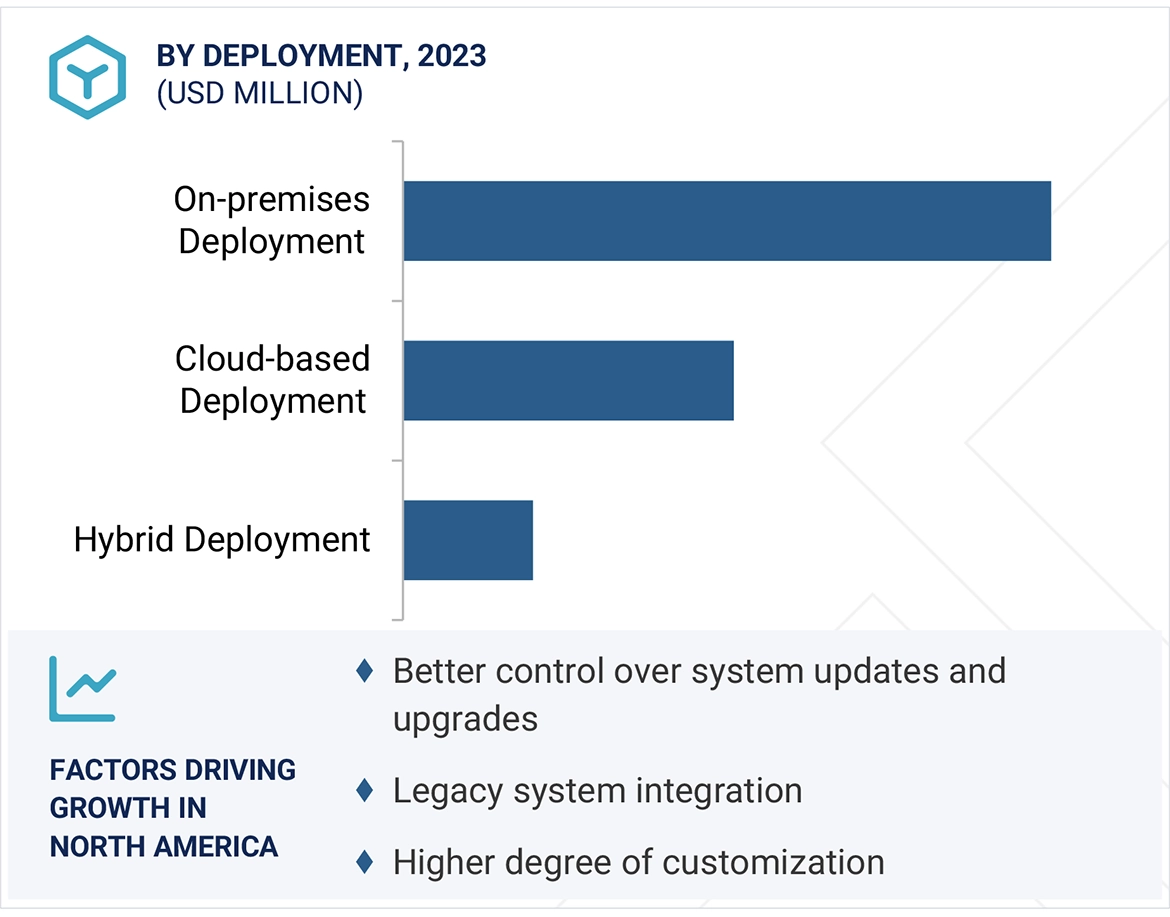 BY DEPLOYMENT, 2023
(USD MILLION)

On-premises Deployment

Cloud-based Deployment

Hybrid Deployment

FACTORS DRIVING GROWTH IN NORTH AMERICA

♦ Better control over system updates and upgrades

♦ Legacy system integration

♦ Higher degree of customization